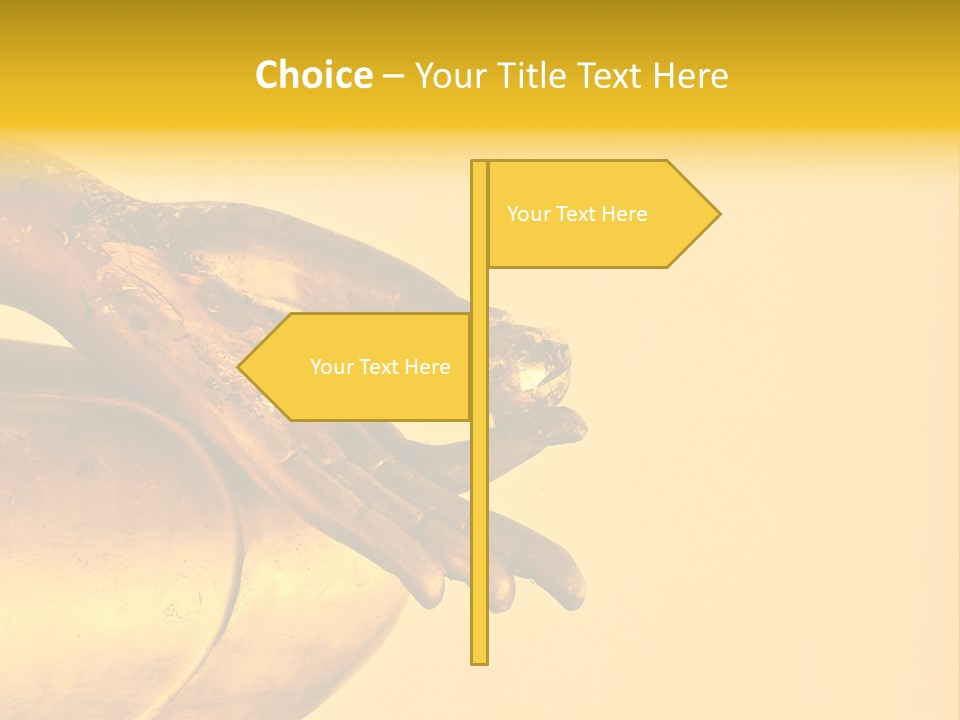 Choice – Your Title Text Here

Your Text Here

Your Text Here